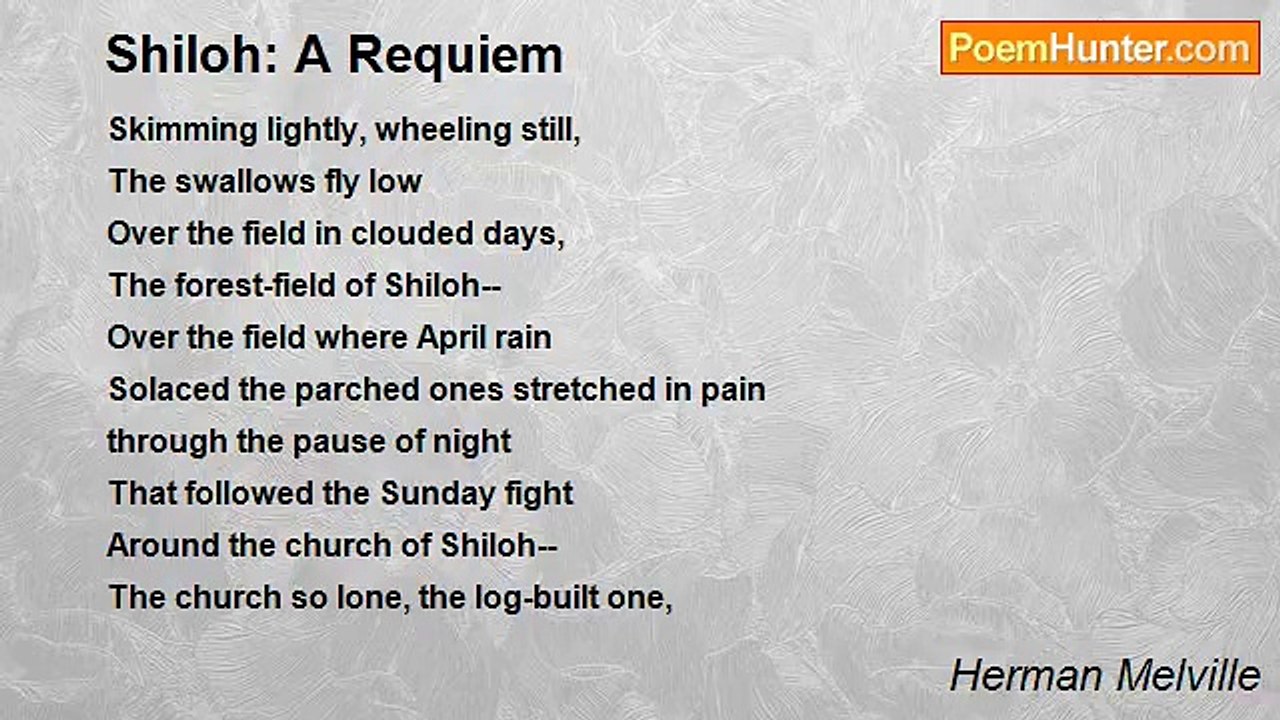 Shiloh: A Requiem

PoemHunter.com

Skimming lightly, wheeling still,
The swallows fly low
Over the field in clouded days,
The forest-field of Shiloh--
Over the field where April rain
Solaced the parched ones stretched in pain
through the pause of night
That followed the Sunday fight
Around the church of Shiloh--
The church so lone, the log-built one,

Herman Melville